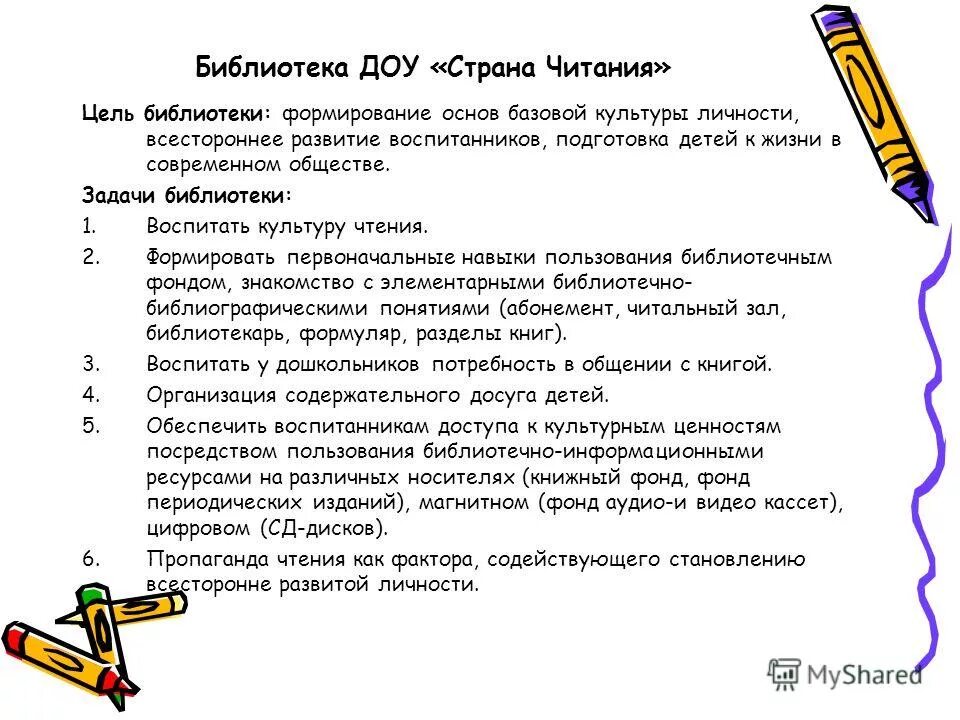 Библиотека ДОУ «Страна Читания»

Цель библиотеки: формирование основ базовой культуры личности, всестороннее развитие воспитанников, подготовка детей к жизни в современном обществе.

Задачи библиотеки:

1. Воспитать культуру чтения.

2. Формировать первоначальные навыки пользования библиотечным фондом, знакомство с элементарными библиотечно-библиографическими понятиями (абонемент, читальный зал, библиотекарь, формуляр, разделы книг).

3. Воспитать у дошкольников потребность в общении с книгой.

4. Организация содержательного досуга детей.

5. Обеспечить воспитанникам доступа к культурным ценностям посредством пользования библиотечно-информационными ресурсами на различных носителях (книжный фонд, фонд периодических изданий), магнитном (фонд аудио-и видео кассет), цифровом (СД-дисков).

6. Пропаганда чтения как фактора, содействующего становлению всесторонне развитой личности.

MyShared